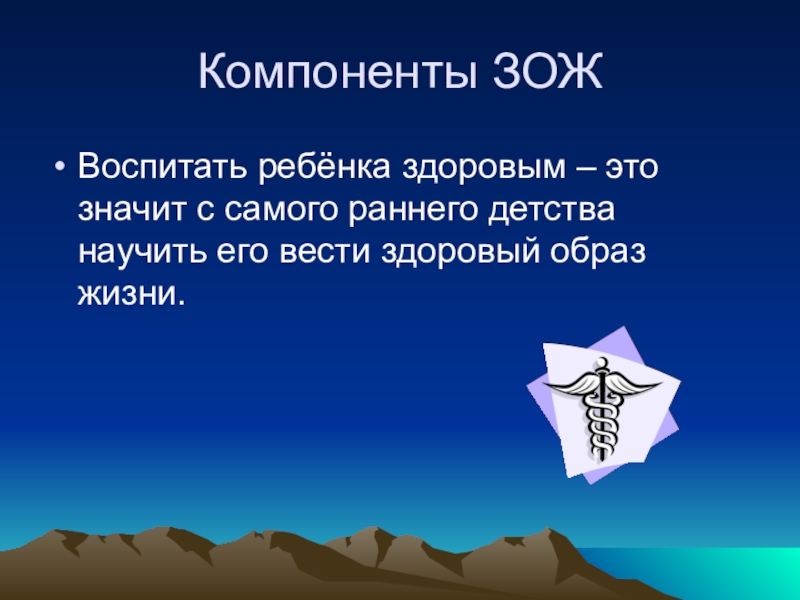 Компоненты ЗОЖ

• Воспитать ребёнка здоровым – это значит с самого раннего детства научить его вести здоровый образ жизни.